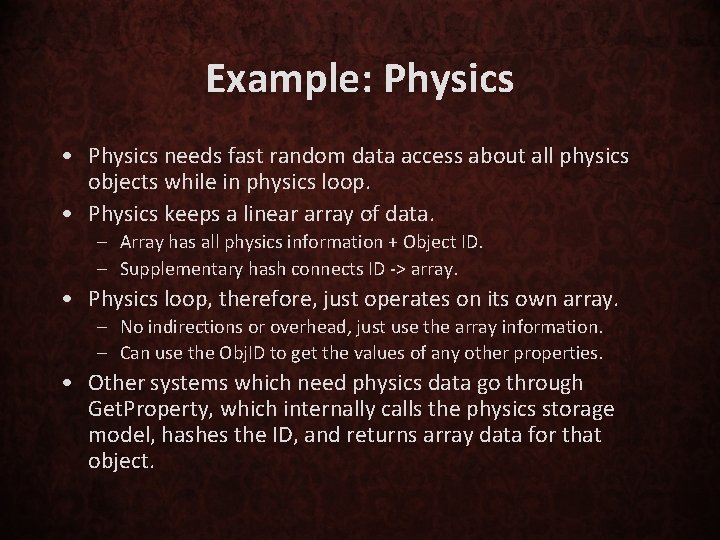 Example: Physics

• Physics needs fast random data access about all physics objects while in physics loop.
• Physics keeps a linear array of data.
  – Array has all physics information + Object ID.
  – Supplementary hash connects ID -> array.
• Physics loop, therefore, just operates on its own array.
  – No indirections or overhead, just use the array information.
  – Can use the ObjID to get the values of any other properties.
• Other systems which need physics data go through GetProperty, which internally calls the physics storage model, hashes the ID, and returns array data for that object.